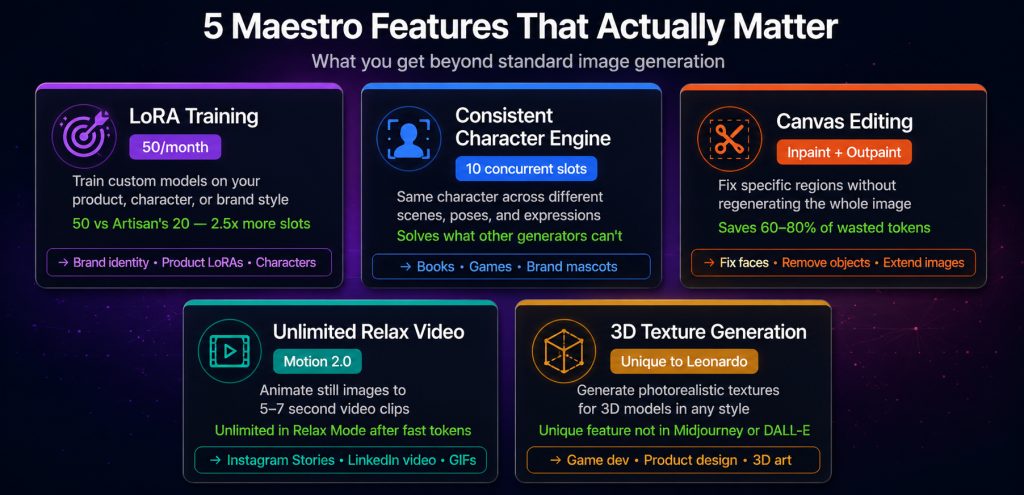 5 Maestro Features That Actually Matter

What you get beyond standard image generation

LoRA Training

50/month

Train custom models on your product, character, or brand style

50 vs Artisan's 20 — 2.5x more slots

→ Brand identity • Product LoRAs • Characters

Consistent Character Engine

10 concurrent slots

Same character across different scenes, poses, and expressions

Solves what other generators can't

→ Books • Games • Brand mascots

Canvas Editing

Inpaint + Outpaint

Fix specific regions without regenerating the whole image

Saves 60–80% of wasted tokens

→ Fix faces • Remove objects • Extend images

Unlimited Relax Video

Motion 2.0

Animate still images to 5–7 second video clips

Unlimited in Relax Mode after fast tokens

→ Instagram Stories • LinkedIn video • GIFs

3D Texture Generation

Unique to Leonardo

Generate photorealistic textures for 3D models in any style

Unique feature not in Midjourney or DALL-E

→ Game dev • Product design • 3D art